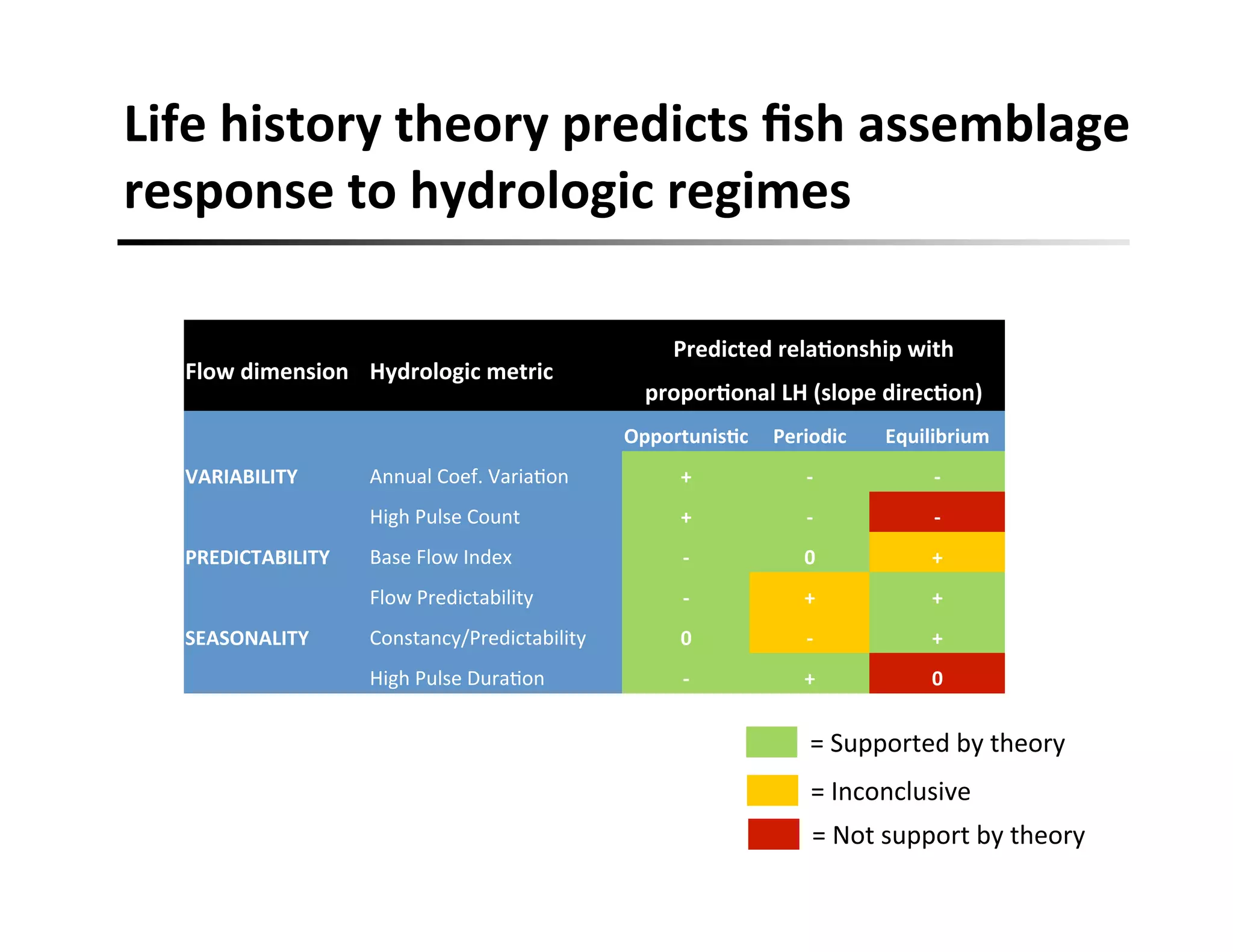 Life history theory predicts fish assemblage response to hydrologic regimes

| Flow dimension | Hydrologic metric | Predicted relationship with proportional LH (slope direction) | | |
|---|---|---|---|---|
| | | Opportunistic | Periodic | Equilibrium |
| VARIABILITY | Annual Coef. Variation | + | - | - |
| | High Pulse Count | + | - | - |
| PREDICTABILITY | Base Flow Index | - | 0 | + |
| | Flow Predictability | - | + | + |
| SEASONALITY | Constancy/Predictability | 0 | - | + |
| | High Pulse Duration | - | + | 0 |

= Supported by theory

= Inconclusive

= Not support by theory